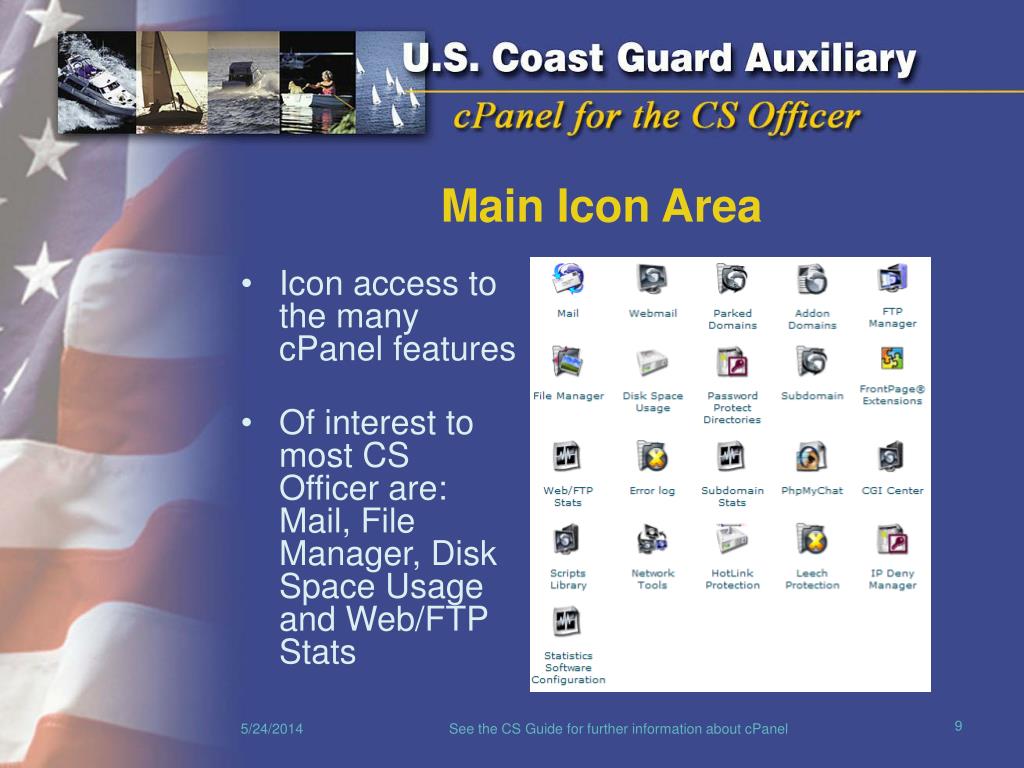 U.S. Coast Guard Auxiliary
cPanel for the CS Officer

Main Icon Area

• Icon access to the many cPanel features

• Of interest to most CS Officer are: Mail, File Manager, Disk Space Usage and Web/FTP Stats

Mail
Webmail
Parked Domains
Addon Domains
FTP Manager
File Manager
Disk Space Usage
Password Protect Directories
Subdomain
FrontPage® Extensions
Web/FTP Stats
Error log
Subdomain Stats
PhpMyChat
CGI Center
Scripts Library
Network Tools
HotLink Protection
Leech Protection
IP Deny Manager
Statistics Software Configuration

5/24/2014
See the CS Guide for further information about cPanel
9